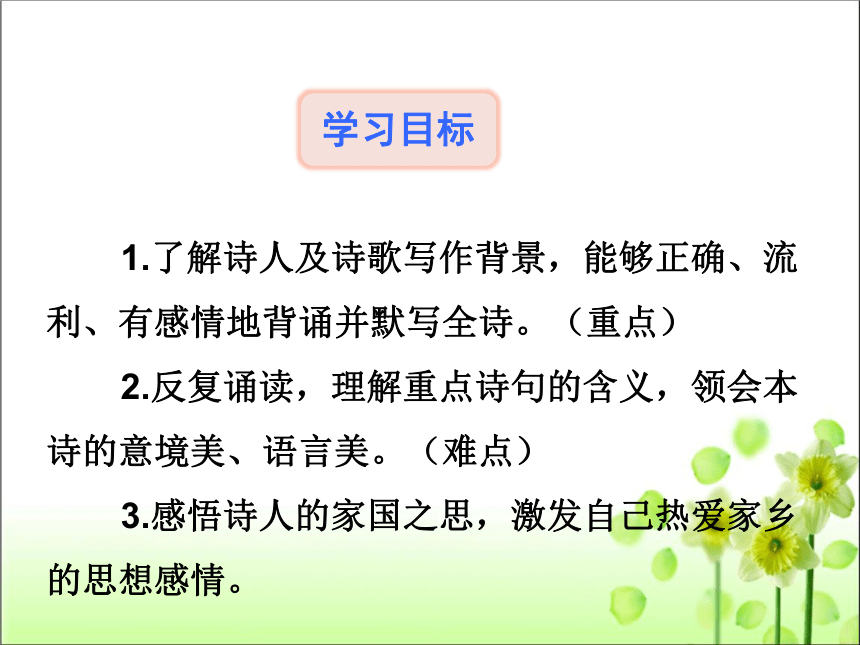 学习目标

1.了解诗人及诗歌写作背景，能够正确、流利、有感情地背诵并默写全诗。（重点）

2.反复诵读，理解重点诗句的含义，领会本诗的意境美、语言美。（难点）

3.感悟诗人的家国之思，激发自己热爱家乡的思想感情。